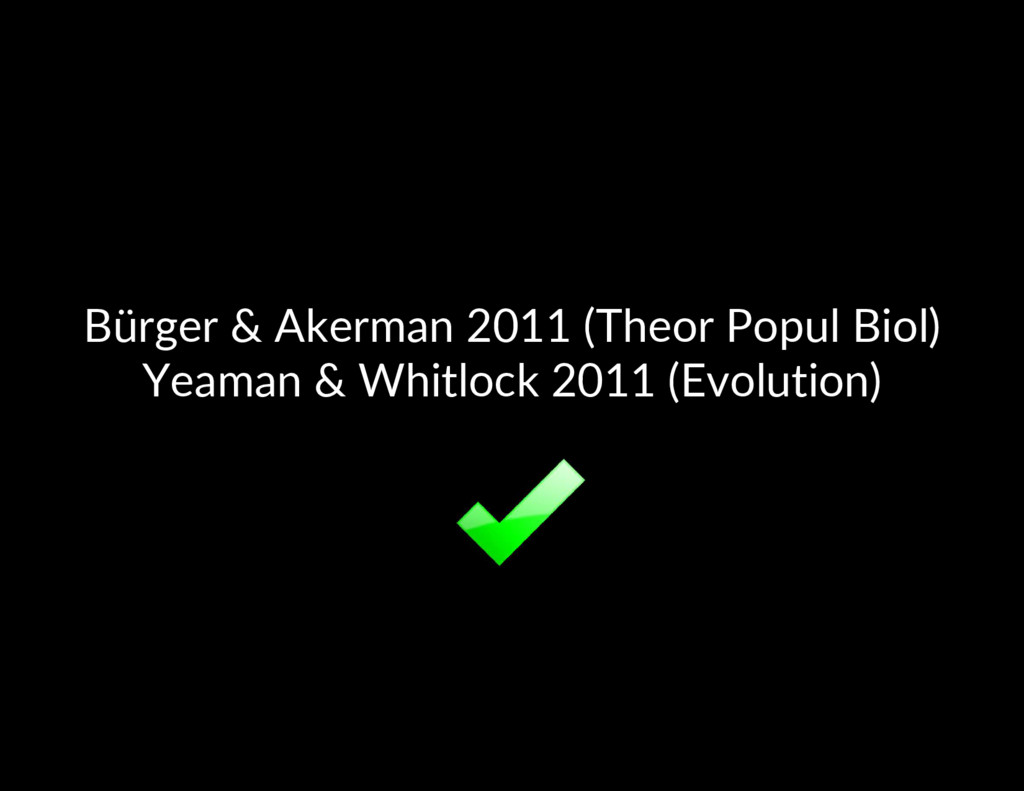 Bürger & Akerman 2011 (Theor Popul Biol)
Yeaman & Whitlock 2011 (Evolution)